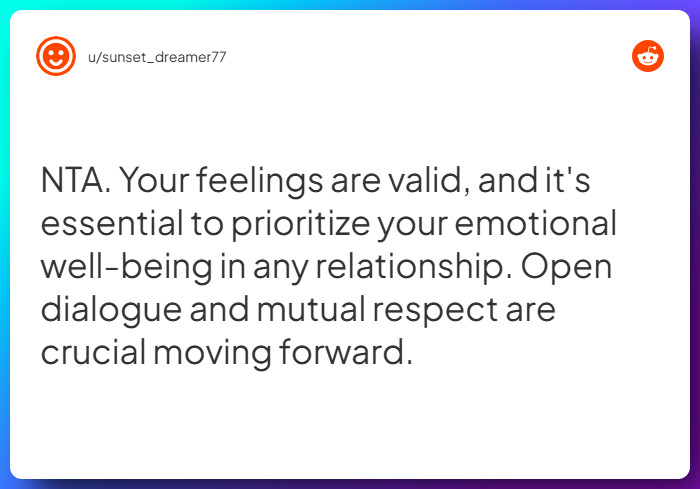 u/sunset_dreamer77

NTA. Your feelings are valid, and it's essential to prioritize your emotional well-being in any relationship. Open dialogue and mutual respect are crucial moving forward.